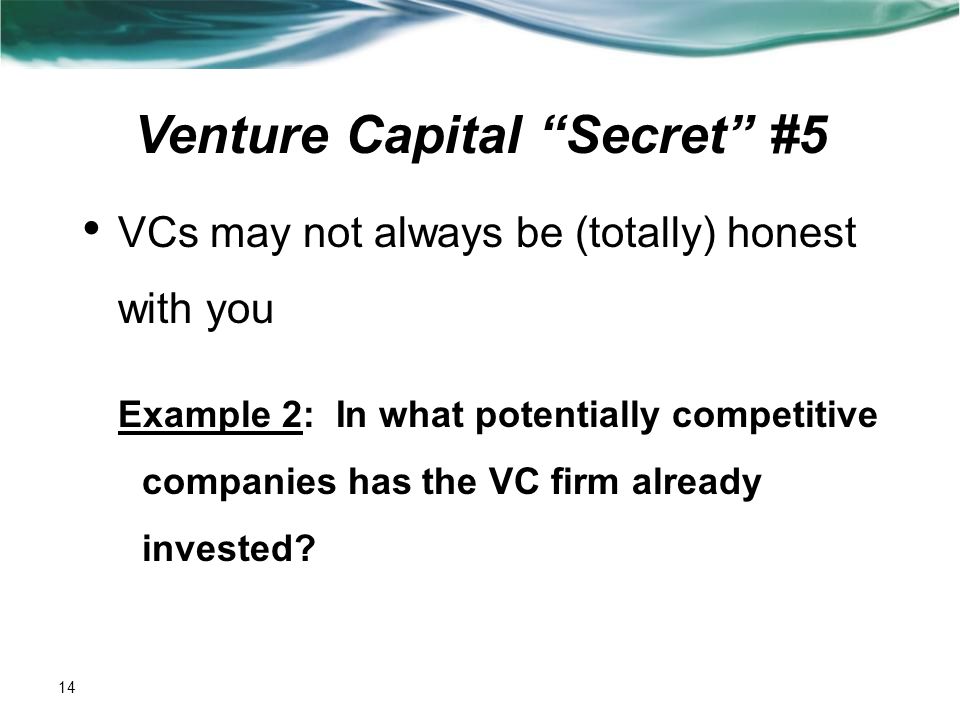 Venture Capital “Secret” #5

• VCs may not always be (totally) honest with you

Example 2: In what potentially competitive companies has the VC firm already invested?

14